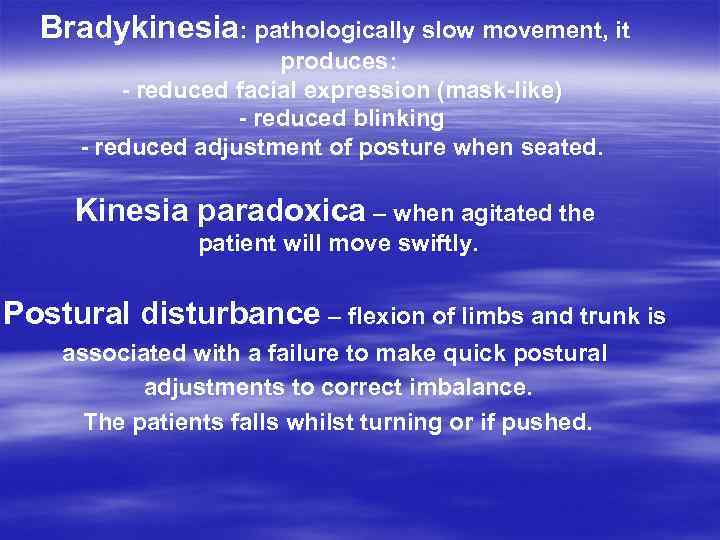 Bradykinesia: pathologically slow movement, it produces:
- reduced facial expression (mask-like)
- reduced blinking
- reduced adjustment of posture when seated.

Kinesia paradoxica – when agitated the patient will move swiftly.

Postural disturbance – flexion of limbs and trunk is associated with a failure to make quick postural adjustments to correct imbalance.
The patients falls whilst turning or if pushed.